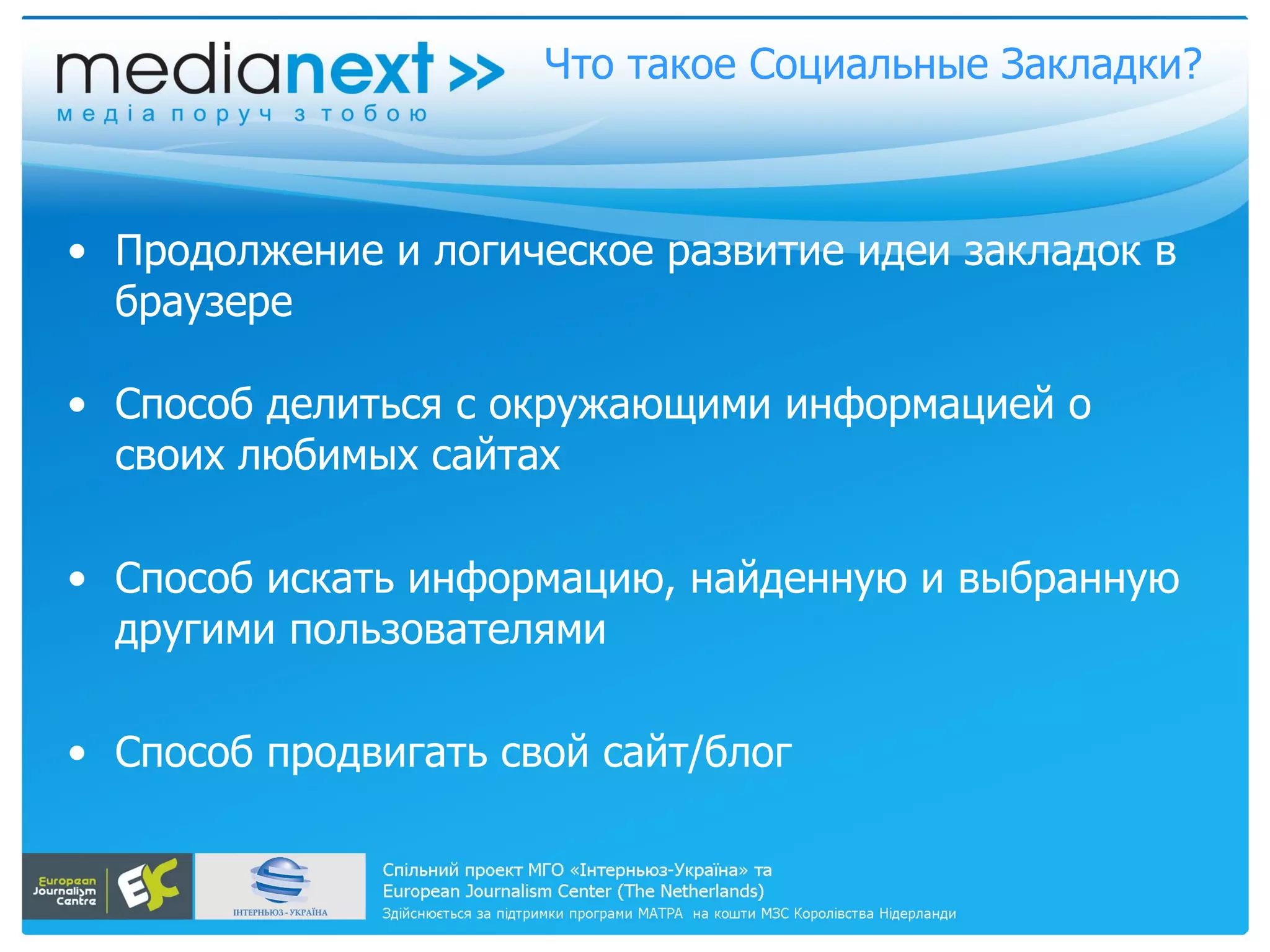 medianext >>
медіа поруч з тобою

Что такое Социальные Закладки?

• Продолжение и логическое развитие идеи закладок в браузере

• Способ делиться с окружающими информацией о своих любимых сайтах

• Способ искать информацию, найденную и выбранную другими пользователями

• Способ продвигать свой сайт/блог

European Journalism Centre EJC

ІНТЕРНЬЮЗ - УКРАЇНА

Спільний проект МГО «Інтерньюз-Україна» та European Journalism Center (The Netherlands)
Здійснюється за підтримки програми МАТРА на кошти МЗС Королівства Нідерланди